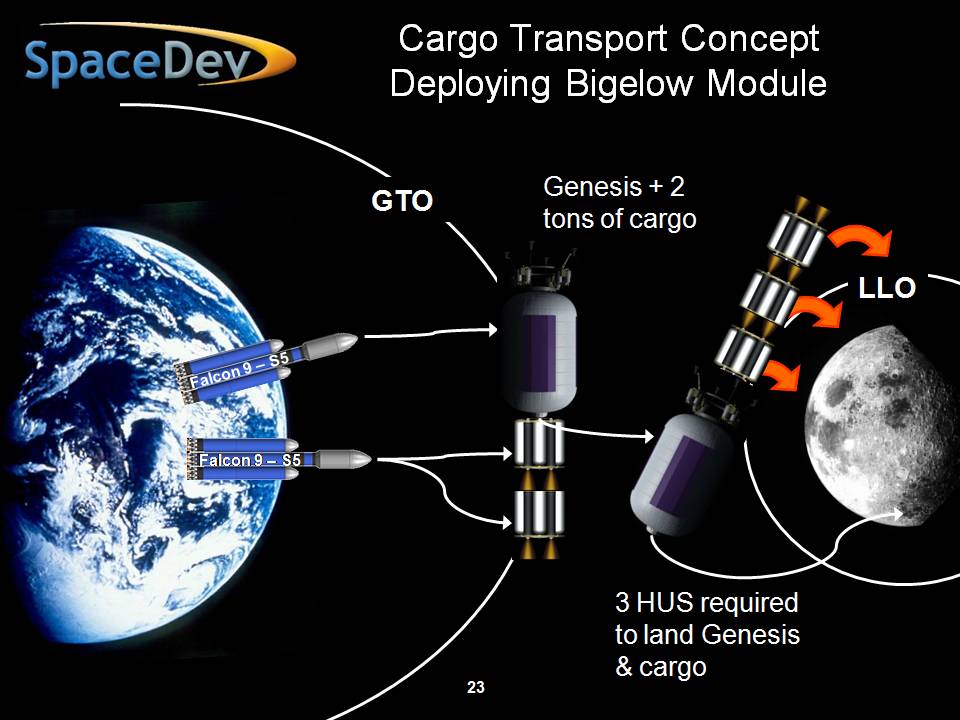 SpaceDev

Cargo Transport Concept
Deploying Bigelow Module

GTO

Genesis + 2 tons of cargo

LLO

Falcon 9 – S5

Falcon 9 – S5

3 HUS required to land Genesis & cargo

23